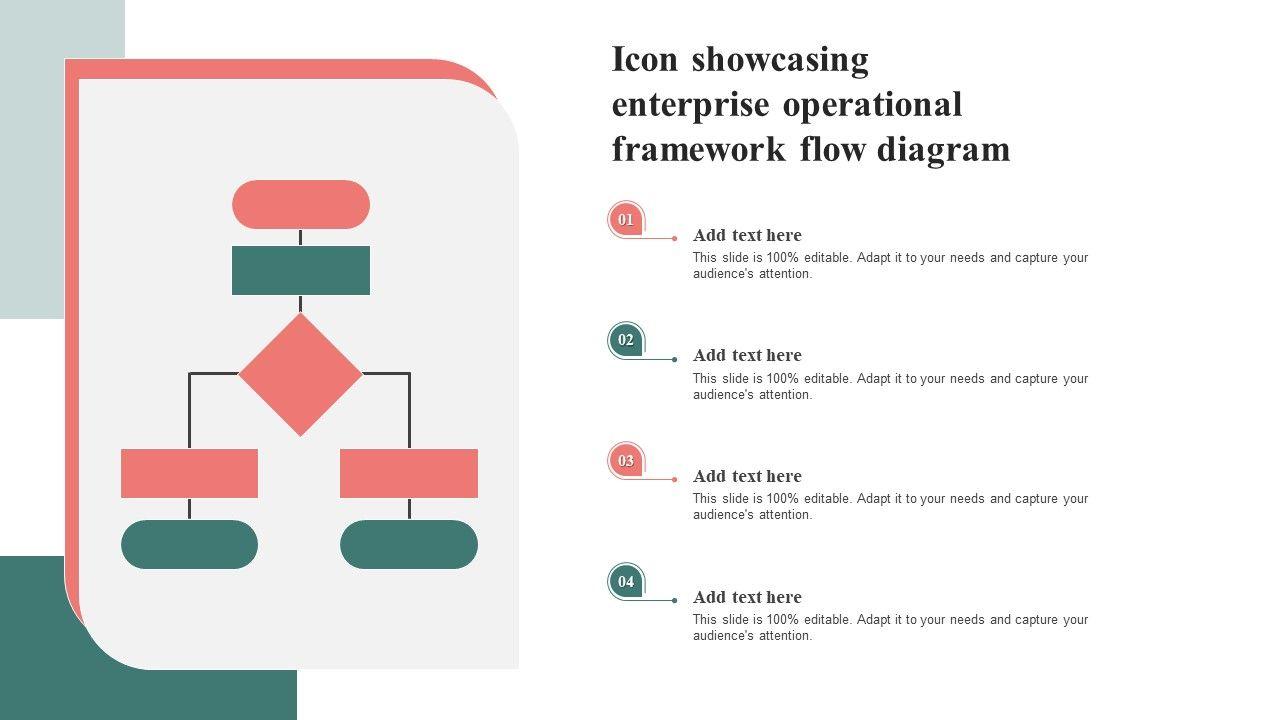 Icon showcasing enterprise operational framework flow diagram

01

Add text here

This slide is 100% editable. Adapt it to your needs and capture your audience's attention.

02

Add text here

This slide is 100% editable. Adapt it to your needs and capture your audience's attention.

03

Add text here

This slide is 100% editable. Adapt it to your needs and capture your audience's attention.

04

Add text here

This slide is 100% editable. Adapt it to your needs and capture your audience's attention.